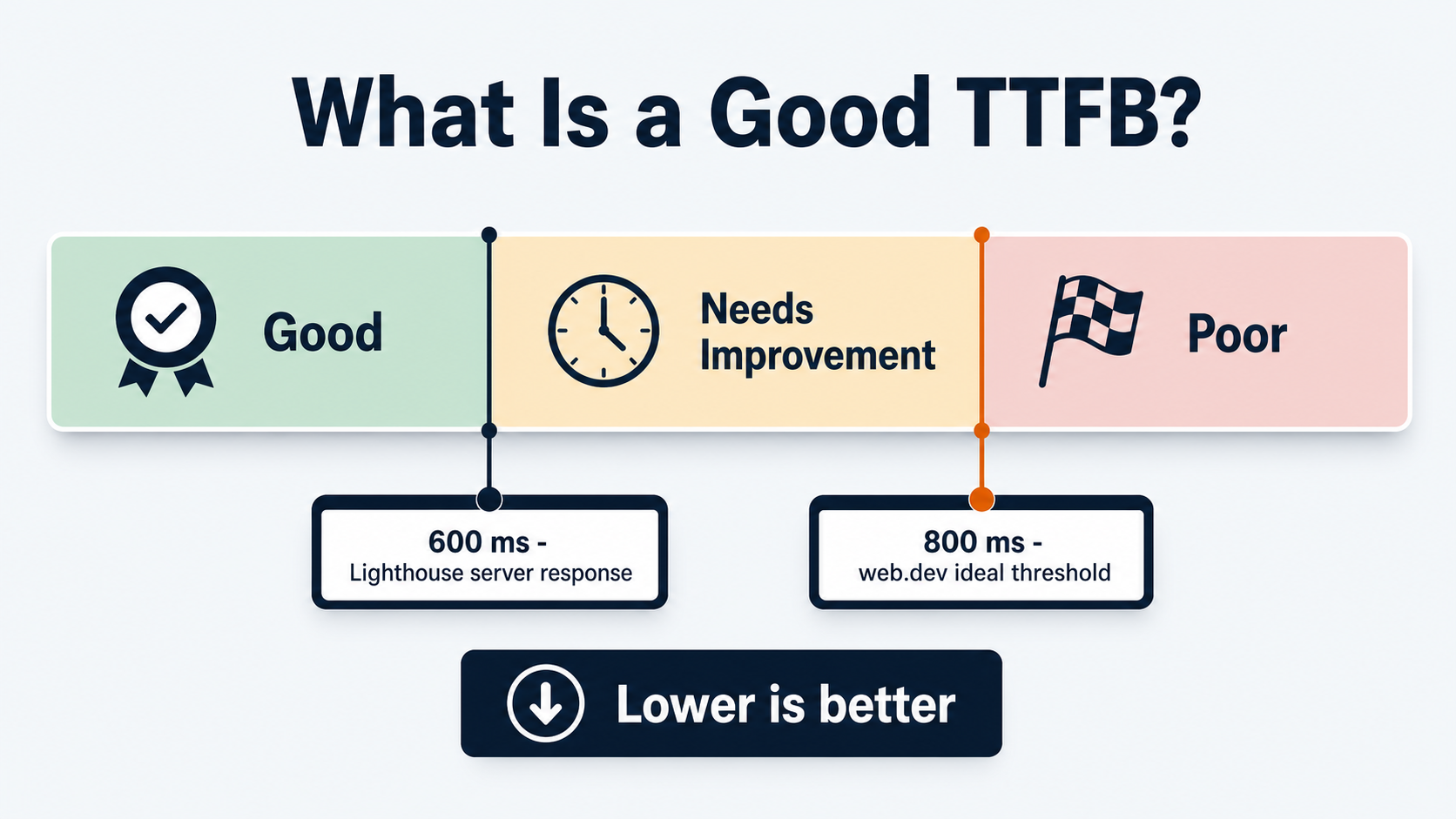 What Is a Good TTFB?

Good

Needs Improvement

Poor

600 ms -
Lighthouse server response

800 ms -
web.dev ideal threshold

Lower is better